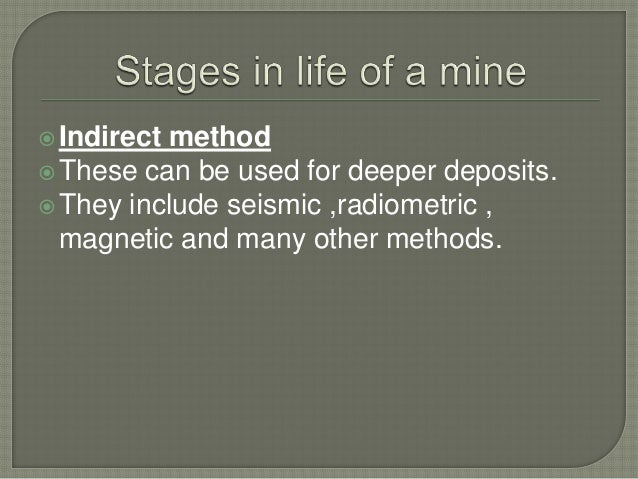 Stages in life of a mine

Indirect method

These can be used for deeper deposits.

They include seismic ,radiometric , magnetic and many other methods.